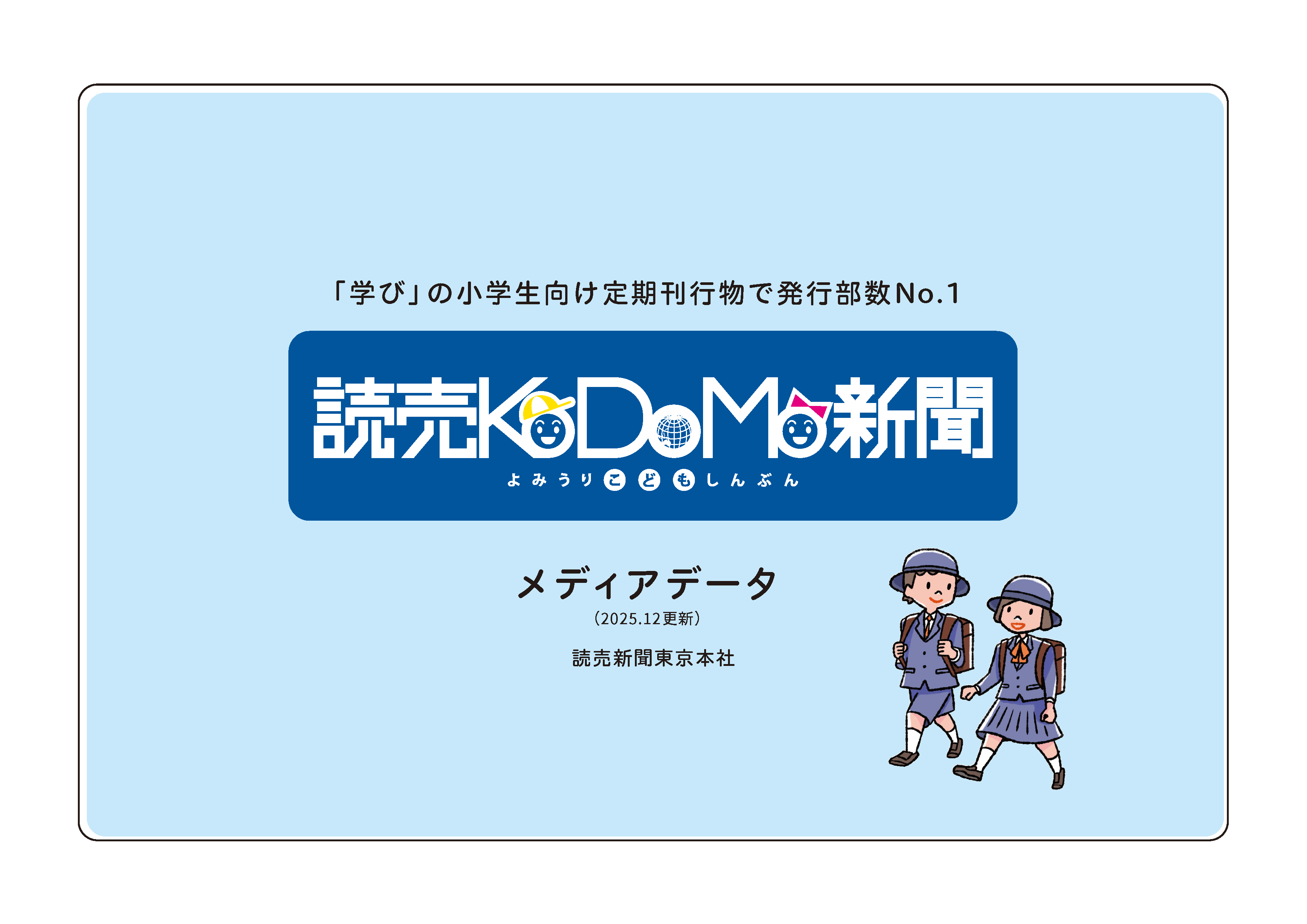 「学び」の小学生向け定期刊行物で発行部数No.1

読売KoDoMo新聞

よみうりこどもしんぶん

メディアデータ

(2025.12更新)

読売新聞東京本社